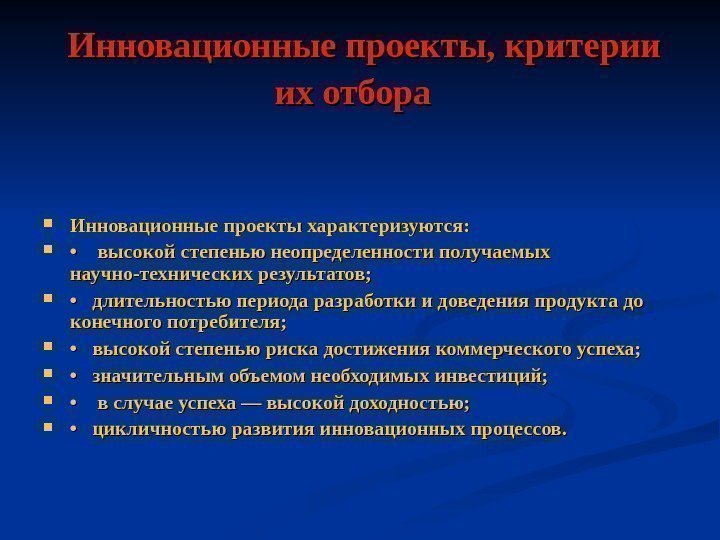 Инновационные проекты, критерии их отбора

Инновационные проекты характеризуются:

• высокой степенью неопределенности получаемых научно-технических результатов;

• длительностью периода разработки и доведения продукта до конечного потребителя;

• высокой степенью риска достижения коммерческого успеха;

• значительным объемом необходимых инвестиций;

• в случае успеха — высокой доходностью;

• цикличностью развития инновационных процессов.